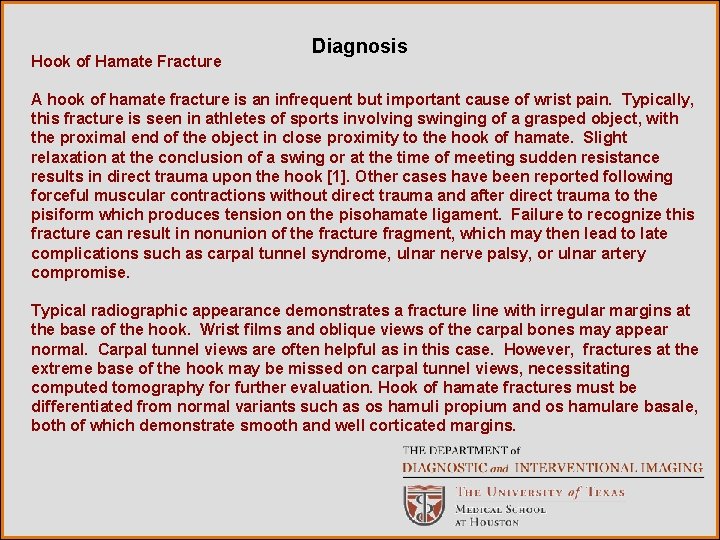 Diagnosis

Hook of Hamate Fracture

A hook of hamate fracture is an infrequent but important cause of wrist pain. Typically, this fracture is seen in athletes of sports involving swinging of a grasped object, with the proximal end of the object in close proximity to the hook of hamate. Slight relaxation at the conclusion of a swing or at the time of meeting sudden resistance results in direct trauma upon the hook [1]. Other cases have been reported following forceful muscular contractions without direct trauma and after direct trauma to the pisiform which produces tension on the pisohamate ligament. Failure to recognize this fracture can result in nonunion of the fracture fragment, which may then lead to late complications such as carpal tunnel syndrome, ulnar nerve palsy, or ulnar artery compromise.

Typical radiographic appearance demonstrates a fracture line with irregular margins at the base of the hook. Wrist films and oblique views of the carpal bones may appear normal. Carpal tunnel views are often helpful as in this case. However, fractures at the extreme base of the hook may be missed on carpal tunnel views, necessitating computed tomography for further evaluation. Hook of hamate fractures must be differentiated from normal variants such as os hamuli propium and os hamulare basale, both of which demonstrate smooth and well corticated margins.

THE DEPARTMENT of
DIAGNOSTIC and INTERVENTIONAL IMAGING

THE UNIVERSITY of TEXAS
MEDICAL SCHOOL
AT HOUSTON